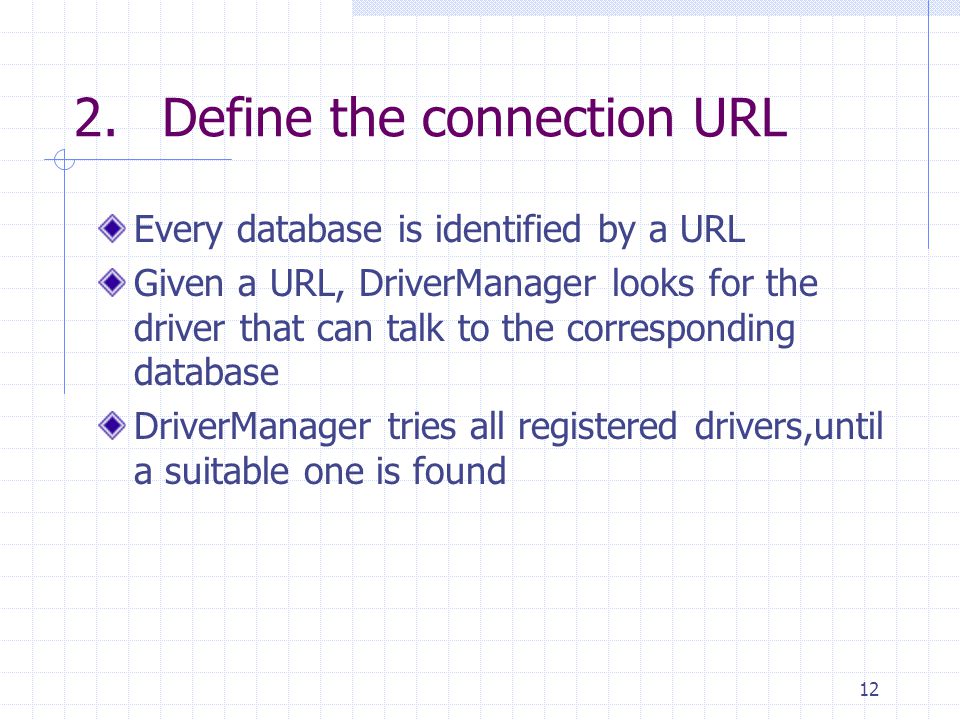 2. Define the connection URL

Every database is identified by a URL

Given a URL, DriverManager looks for the driver that can talk to the corresponding database

DriverManager tries all registered drivers,until a suitable one is found

12